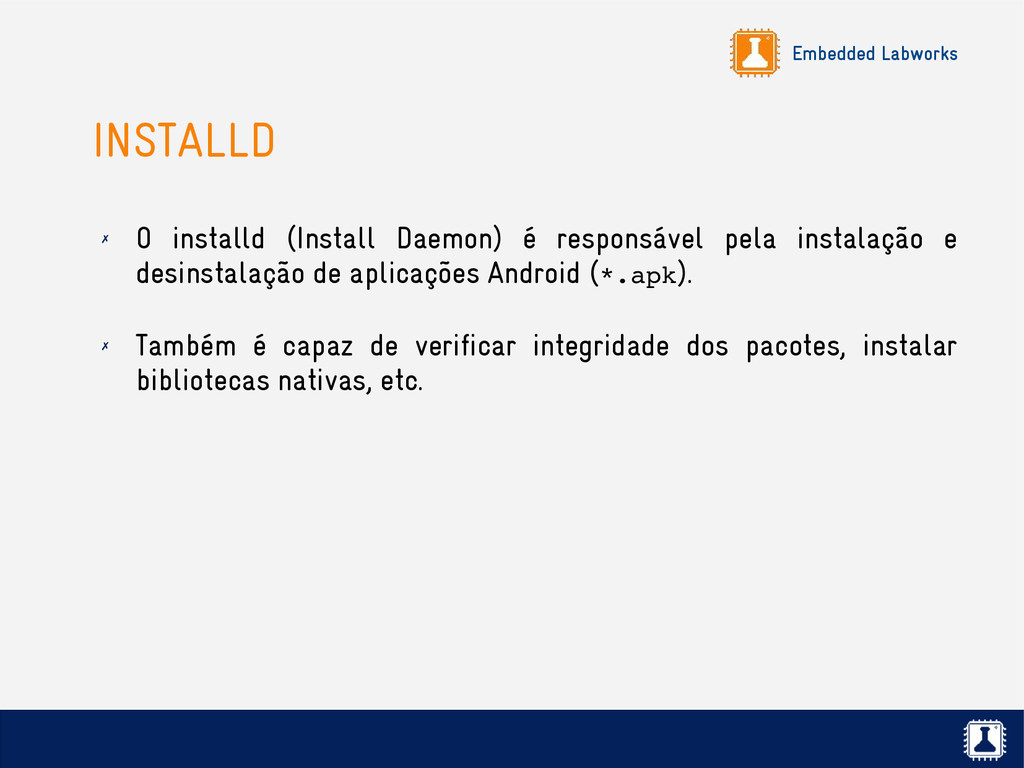 Embedded Labworks

INSTALLD

✗ O installd (Install Daemon) é responsável pela instalação e desinstalação de aplicações Android (*.apk).

✗ Também é capaz de verificar integridade dos pacotes, instalar bibliotecas nativas, etc.